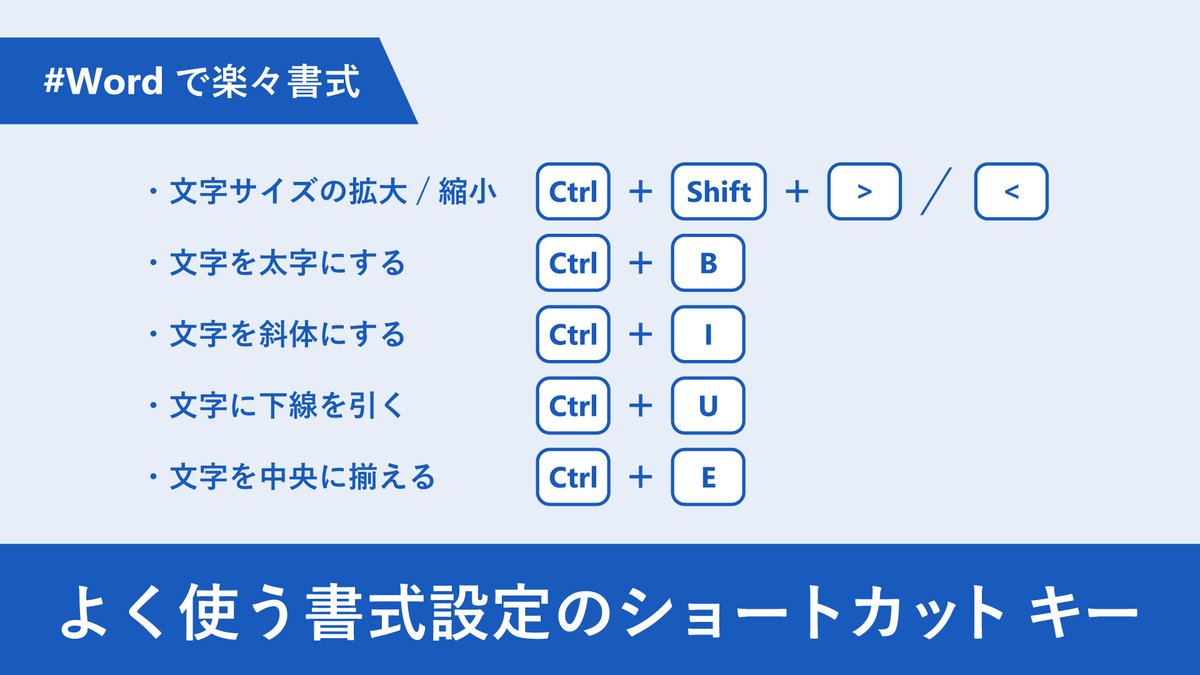 #Word で楽々書式

・文字サイズの拡大 / 縮小　Ctrl ＋ Shift ＋ > ／ <

・文字を太字にする　Ctrl ＋ B

・文字を斜体にする　Ctrl ＋ I

・文字に下線を引く　Ctrl ＋ U

・文字を中央に揃える　Ctrl ＋ E

よく使う書式設定のショートカット キー